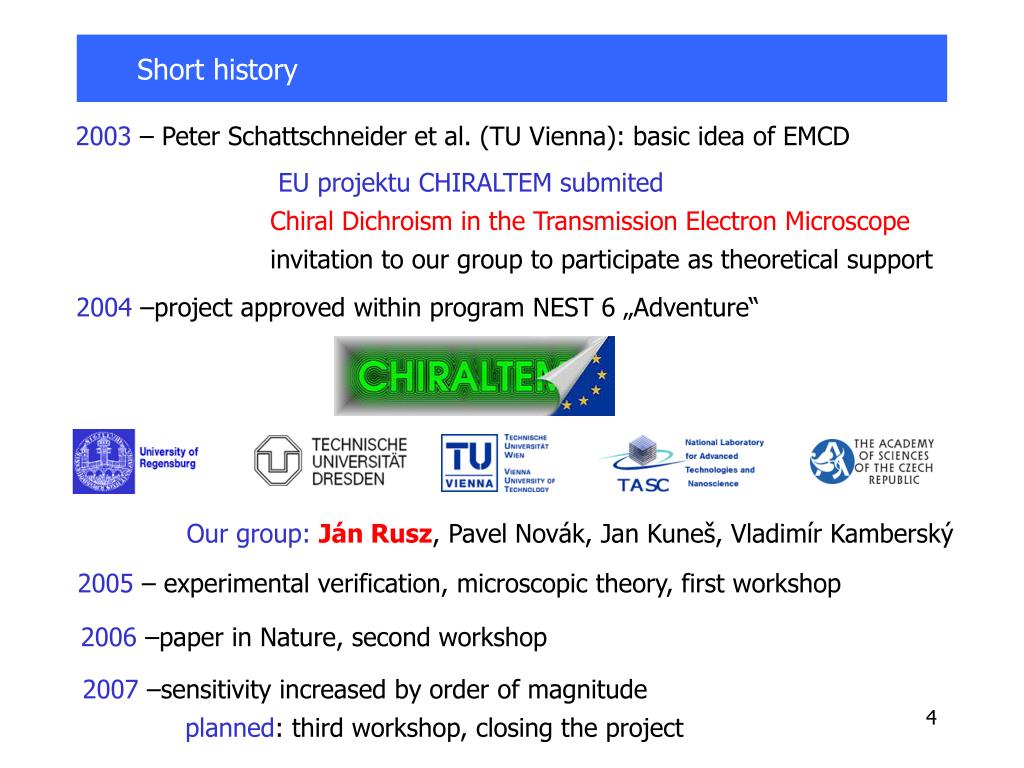 Short history

2003 – Peter Schattschneider et al. (TU Vienna): basic idea of EMCD

EU projektu CHIRALTEM submited

Chiral Dichroism in the Transmission Electron Microscope

invitation to our group to participate as theoretical support

2004 –project approved within program NEST 6 „Adventure“

CHIRALTEM

University of Regensburg

TECHNISCHE UNIVERSITÄT DRESDEN

TU VIENNA

TECHNISCHE UNIVERSITÄT WIEN

VIENNA UNIVERSITY OF TECHNOLOGY

TASC

National Laboratory for Advanced Technologies and Nanoscience

THE ACADEMY OF SCIENCES OF THE CZECH REPUBLIC

Our group: Ján Rusz, Pavel Novák, Jan Kuneš, Vladimír Kamberský

2005 – experimental verification, microscopic theory, first workshop

2006 –paper in Nature, second workshop

2007 –sensitivity increased by order of magnitude

planned: third workshop, closing the project

4